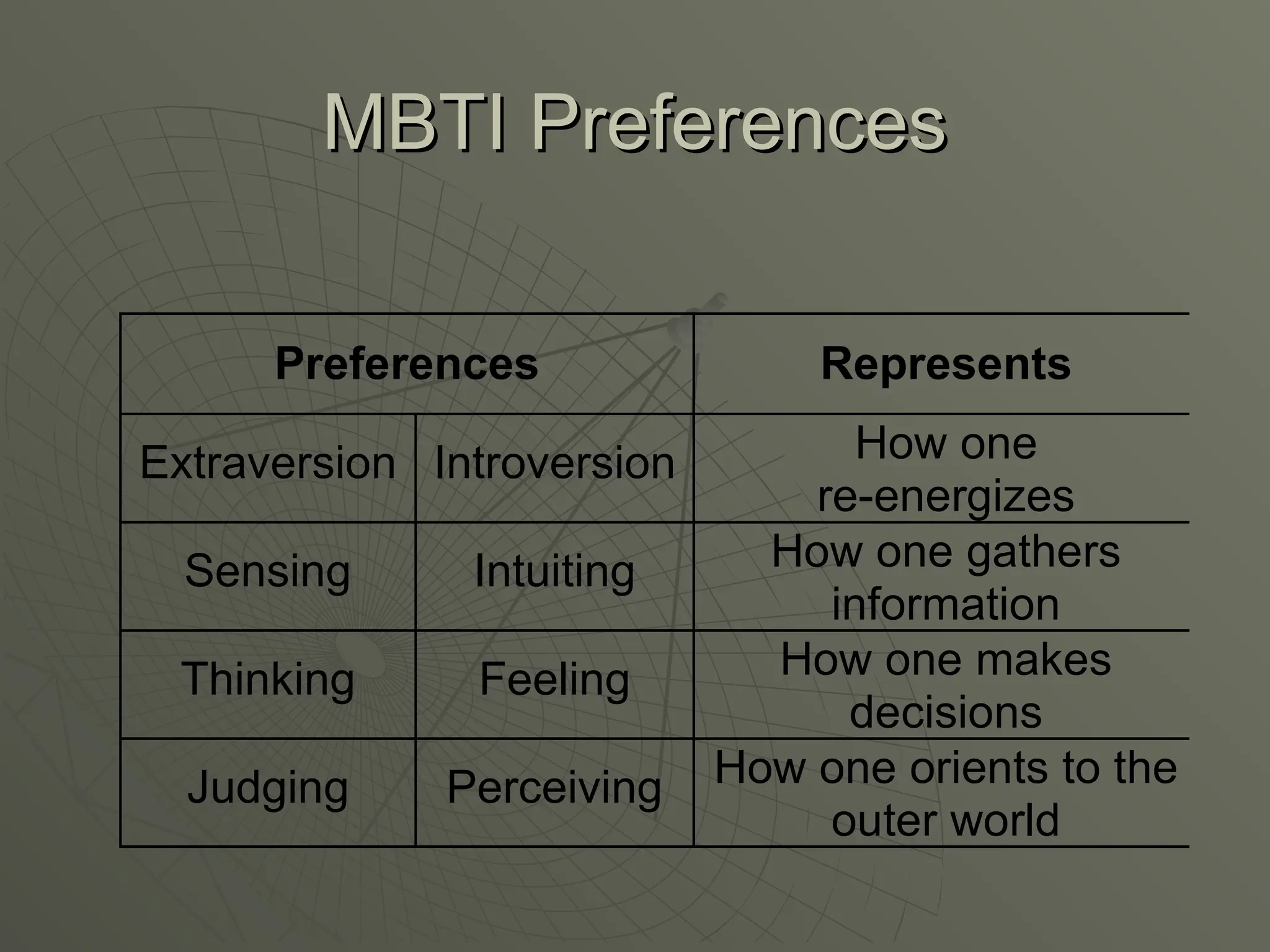 MBTI Preferences

| Preferences | | Represents |
|---|---|---|
| Extraversion | Introversion | How one re-energizes |
| Sensing | Intuiting | How one gathers information |
| Thinking | Feeling | How one makes decisions |
| Judging | Perceiving | How one orients to the outer world |